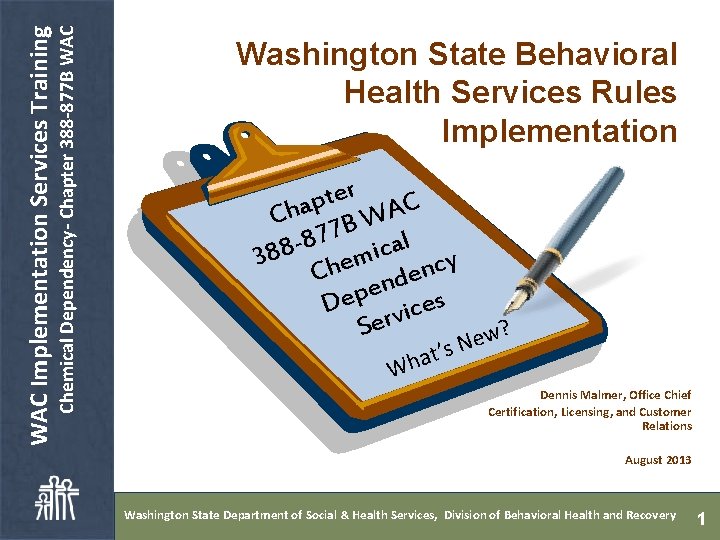 WAC Implementation Services Training
Chemical Dependency- Chapter 388-877B WAC

Washington State Behavioral Health Services Rules Implementation

Chapter 388-877B WAC Chemical Dependency Services

What's New?

Dennis Malmer, Office Chief
Certification, Licensing, and Customer Relations

August 2013

Washington State Department of Social & Health Services, Division of Behavioral Health and Recovery

1